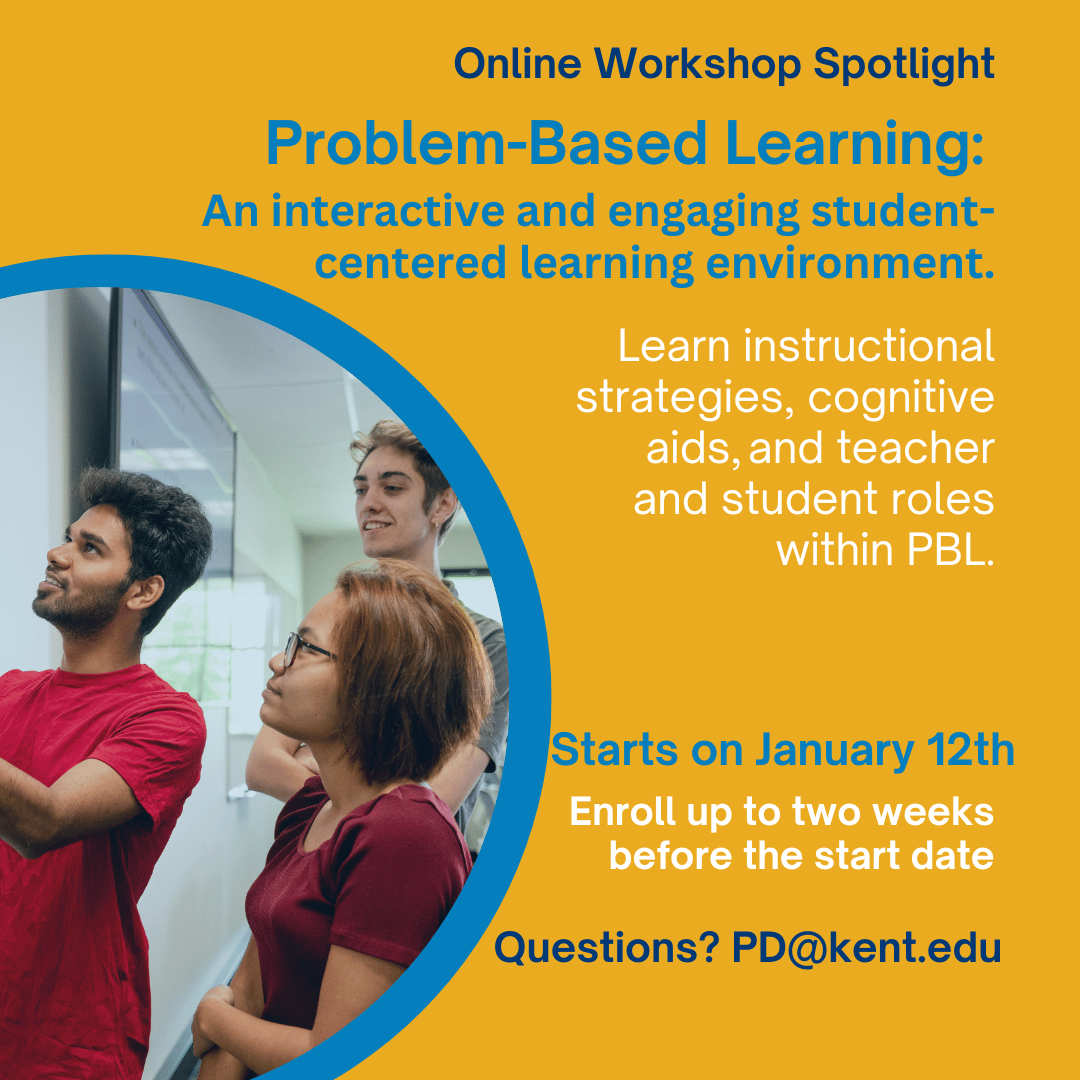 Online Workshop Spotlight

Problem-Based Learning:

An interactive and engaging student-centered learning environment.

Learn instructional strategies, cognitive aids, and teacher and student roles within PBL.

Starts on January 12th

Enroll up to two weeks before the start date

Questions? PD@kent.edu